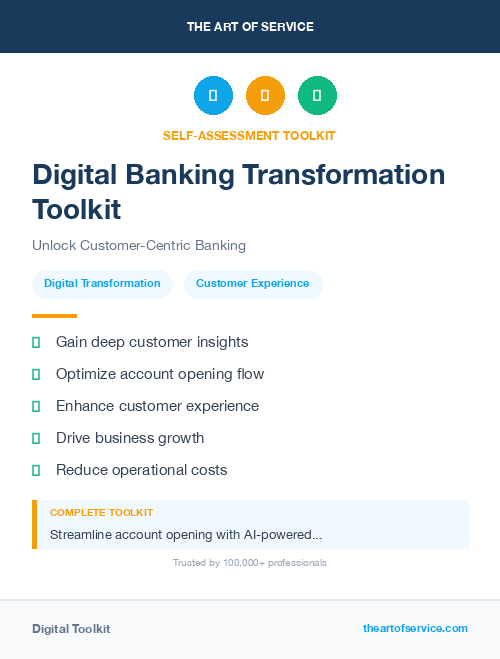 THE ART OF SERVICE

SELF-ASSESSMENT TOOLKIT

Digital Banking Transformation Toolkit

Unlock Customer-Centric Banking

Digital Transformation

Customer Experience

Gain deep customer insights

Optimize account opening flow

Enhance customer experience

Drive business growth

Reduce operational costs

COMPLETE TOOLKIT

Streamline account opening with AI-powered...

Trusted by 100,000+ professionals

Digital Toolkit

theartofservice.com